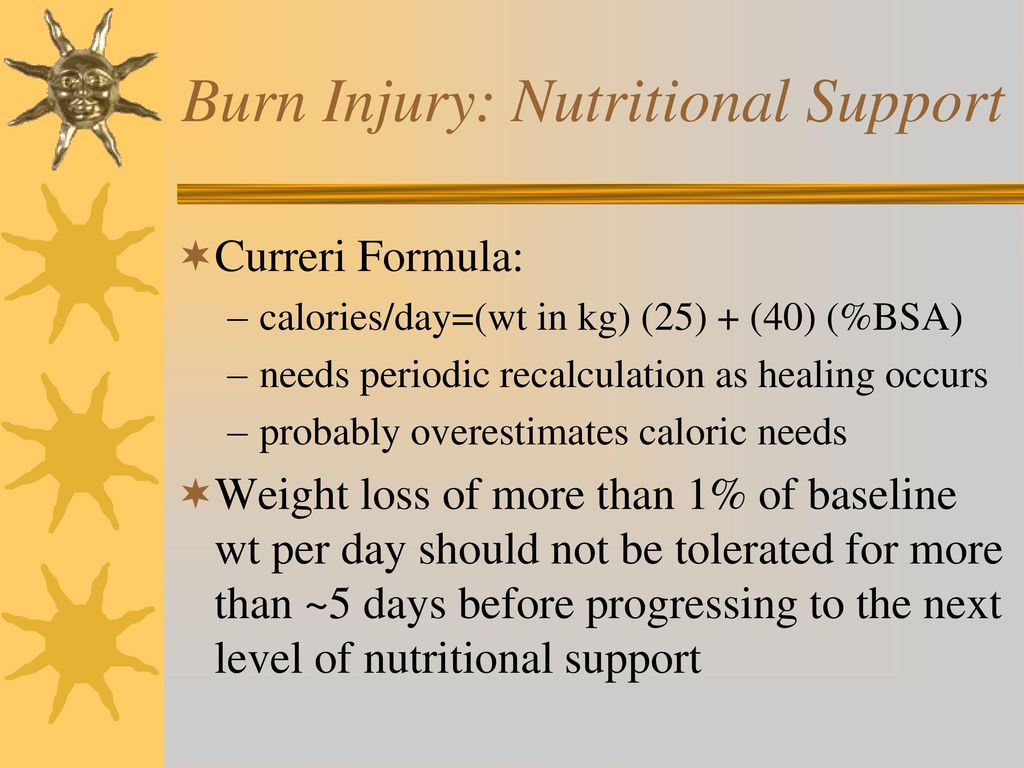 Burn Injury: Nutritional Support

Curreri Formula:
– calories/day=(wt in kg) (25) + (40) (%BSA)
– needs periodic recalculation as healing occurs
– probably overestimates caloric needs

Weight loss of more than 1% of baseline wt per day should not be tolerated for more than ~5 days before progressing to the next level of nutritional support